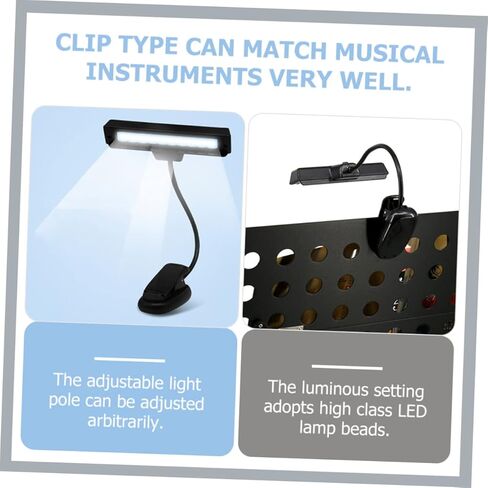 CLIP TYPE CAN MATCH MUSICAL INSTRUMENTS VERY WELL.

The adjustable light pole can be adjusted arbitrarily.

The luminous setting adopts high class LED lamp beads.